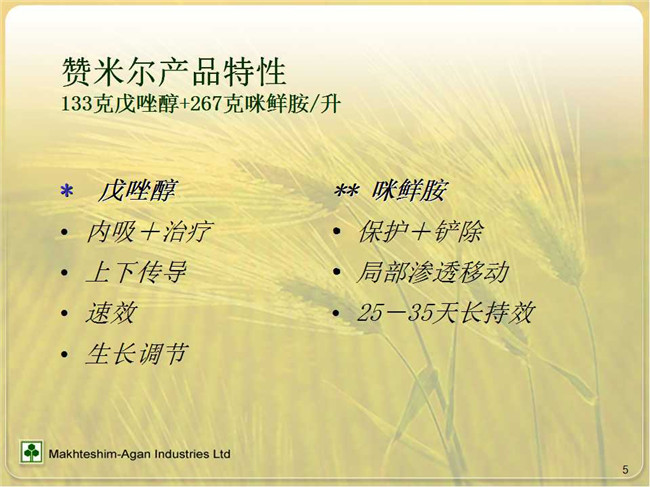 赞米尔产品特性
133克戊唑醇+267克咪鲜胺/升

* 戊唑醇
• 内吸＋治疗
• 上下传导
• 速效
• 生长调节

** 咪鲜胺
• 保护＋铲除
• 局部渗透移动
• 25－35天长持效

Makhteshim-Agan Industries Ltd

5